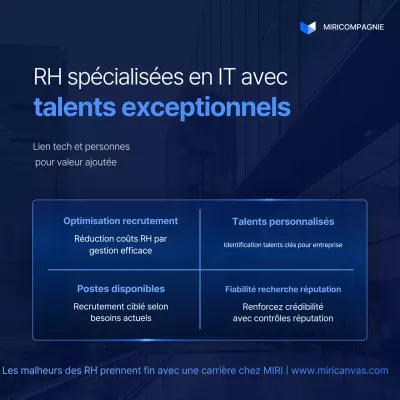 MIRICOMPAGNIE

RH spécialisées en IT avec
talents exceptionnels

Lien tech et personnes
pour valeur ajoutée

Optimisation recrutement
Réduction coûts RH par gestion efficace

Talents personnalisés
Identification talents clés pour entreprise

Postes disponibles
Recrutement ciblé selon besoins actuels

Fiabilité recherche réputation
Renforcez crédibilité avec contrôles réputation

Les malheurs des RH prennent fin avec une carrière chez MIRI | www.miricanvas.com